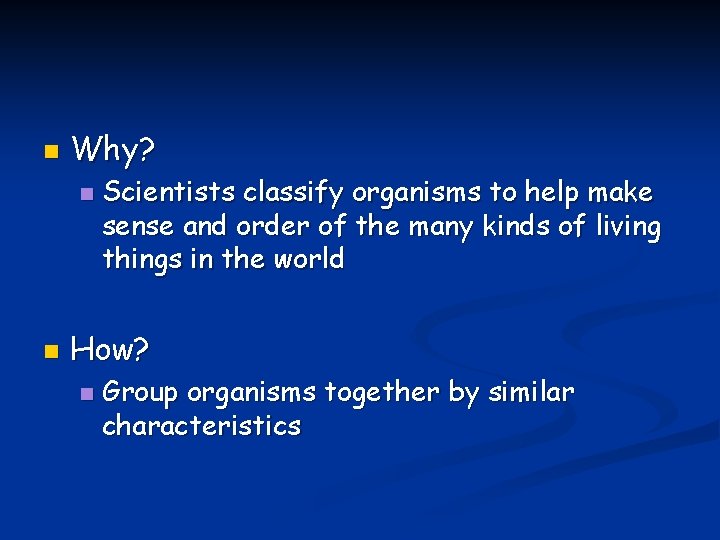 Why?

Scientists classify organisms to help make sense and order of the many kinds of living things in the world

How?

Group organisms together by similar characteristics